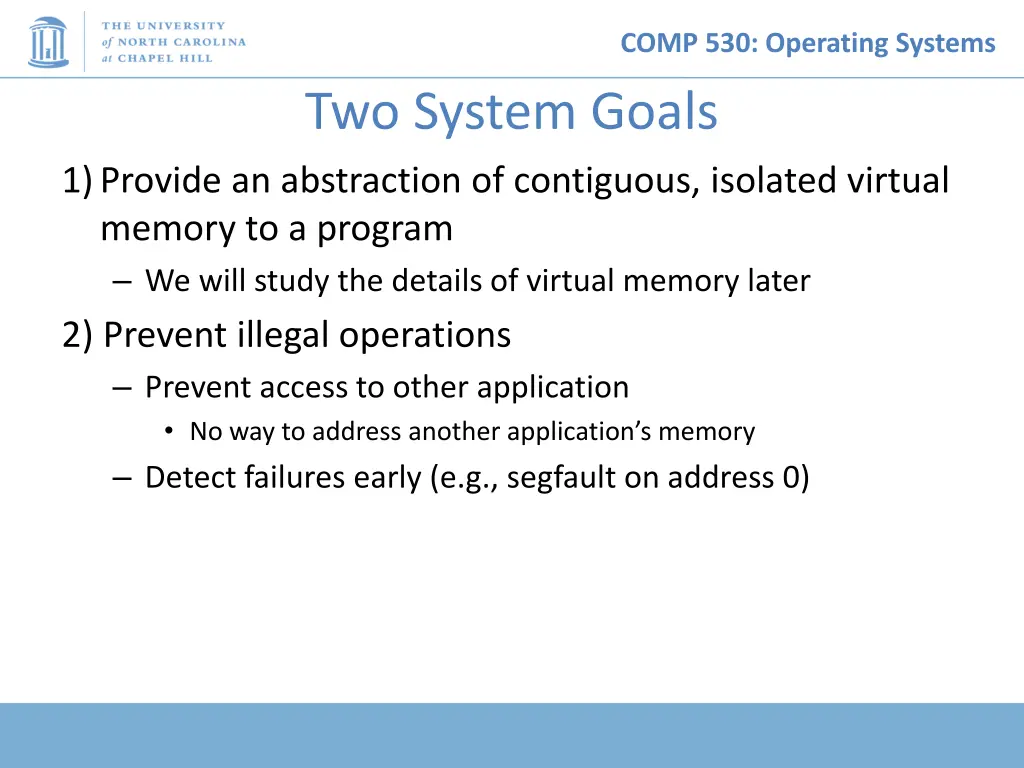 THE UNIVERSITY of NORTH CAROLINA at CHAPEL HILL

COMP 530: Operating Systems

Two System Goals

1) Provide an abstraction of contiguous, isolated virtual memory to a program

– We will study the details of virtual memory later

2) Prevent illegal operations

– Prevent access to other application

• No way to address another application's memory

– Detect failures early (e.g., segfault on address 0)